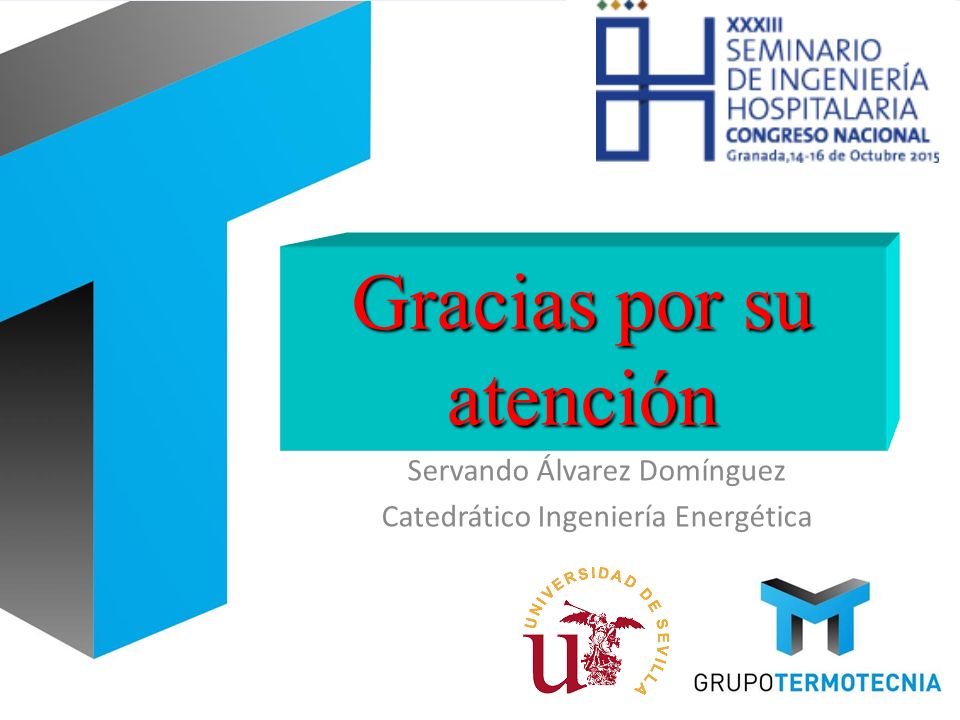 XXXIII
SEMINARIO
DE INGENIERÍA
HOSPITALARIA
CONGRESO NACIONAL
Granada,14-16 de Octubre 2015

Gracias por su atención

Servando Álvarez Domínguez
Catedrático Ingeniería Energética

UNIVERSIDAD DE SEVILLA

GRUPOTERMOTECNIA